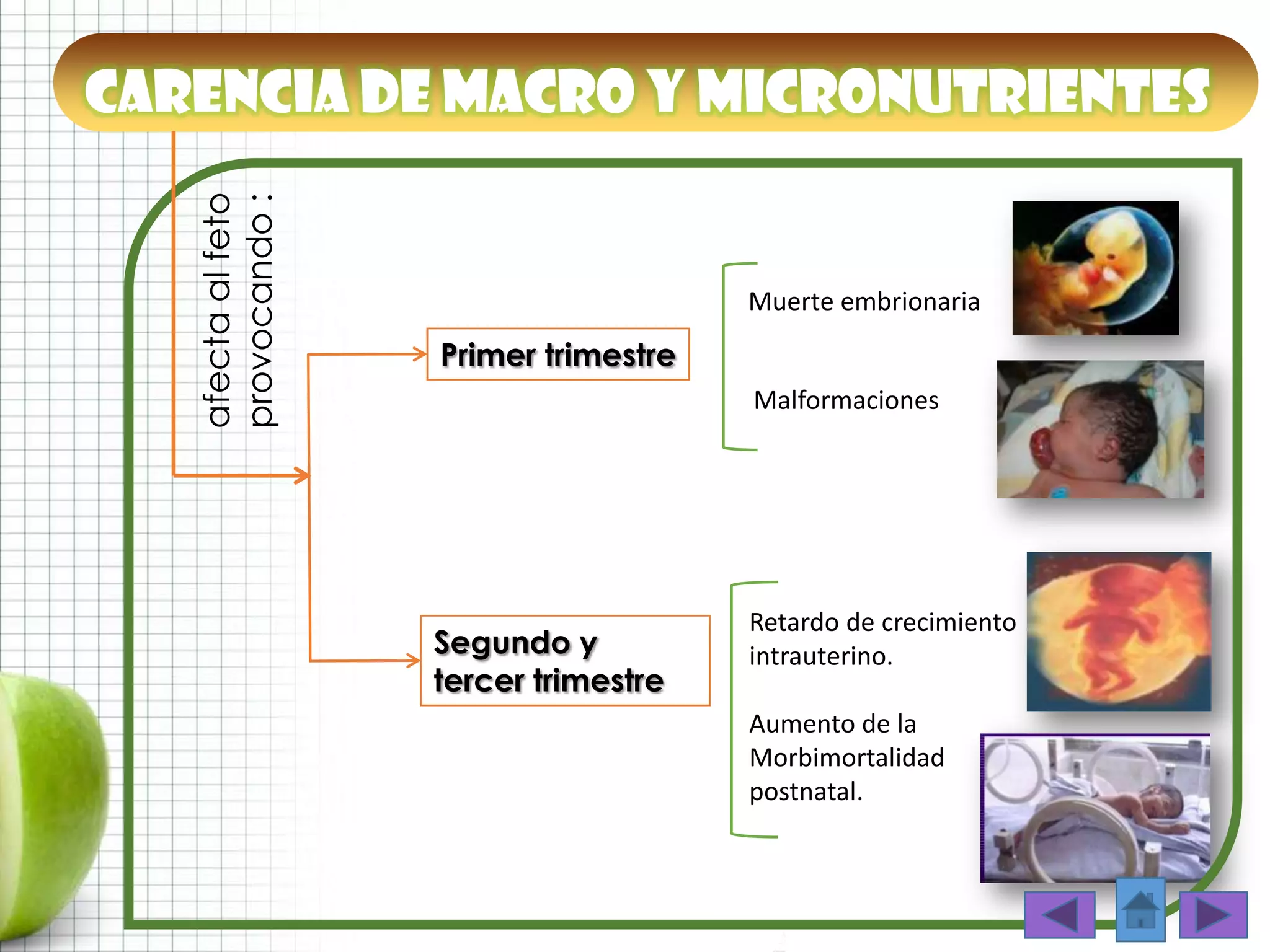 CARENCIA DE MACRO Y MICRONUTRIENTES

afecta al feto provocando :

Primer trimestre

Muerte embrionaria

Malformaciones

Segundo y tercer trimestre

Retardo de crecimiento intrauterino.

Aumento de la Morbimortalidad postnatal.